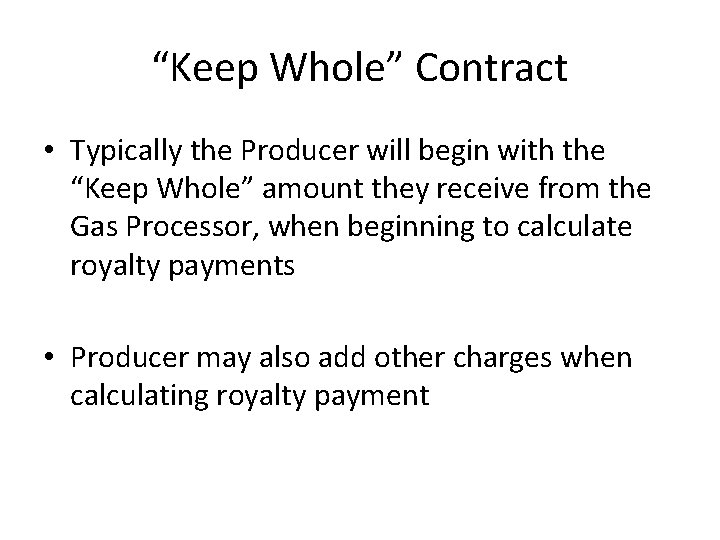 “Keep Whole” Contract

• Typically the Producer will begin with the “Keep Whole” amount they receive from the Gas Processor, when beginning to calculate royalty payments

• Producer may also add other charges when calculating royalty payment